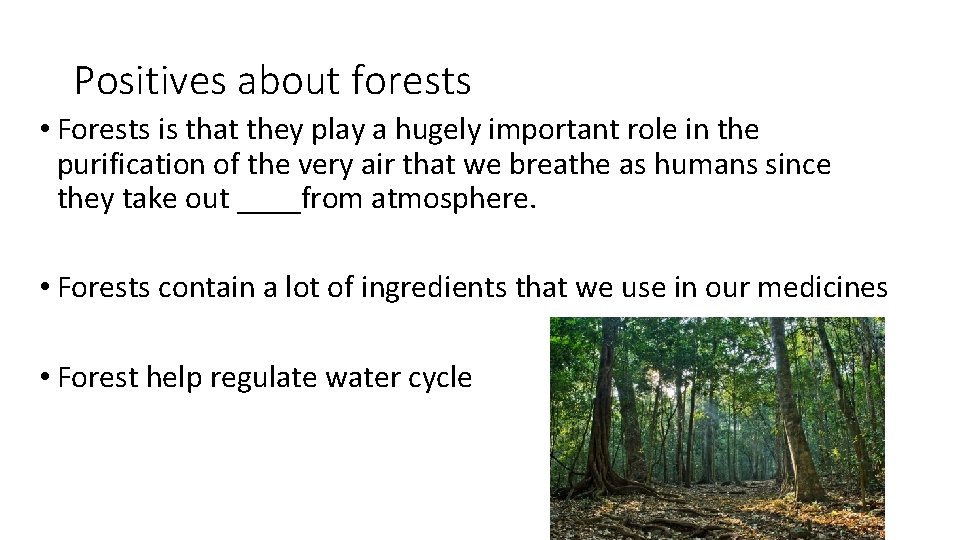 Positives about forests

• Forests is that they play a hugely important role in the purification of the very air that we breathe as humans since they take out ____from atmosphere.

• Forests contain a lot of ingredients that we use in our medicines

• Forest help regulate water cycle